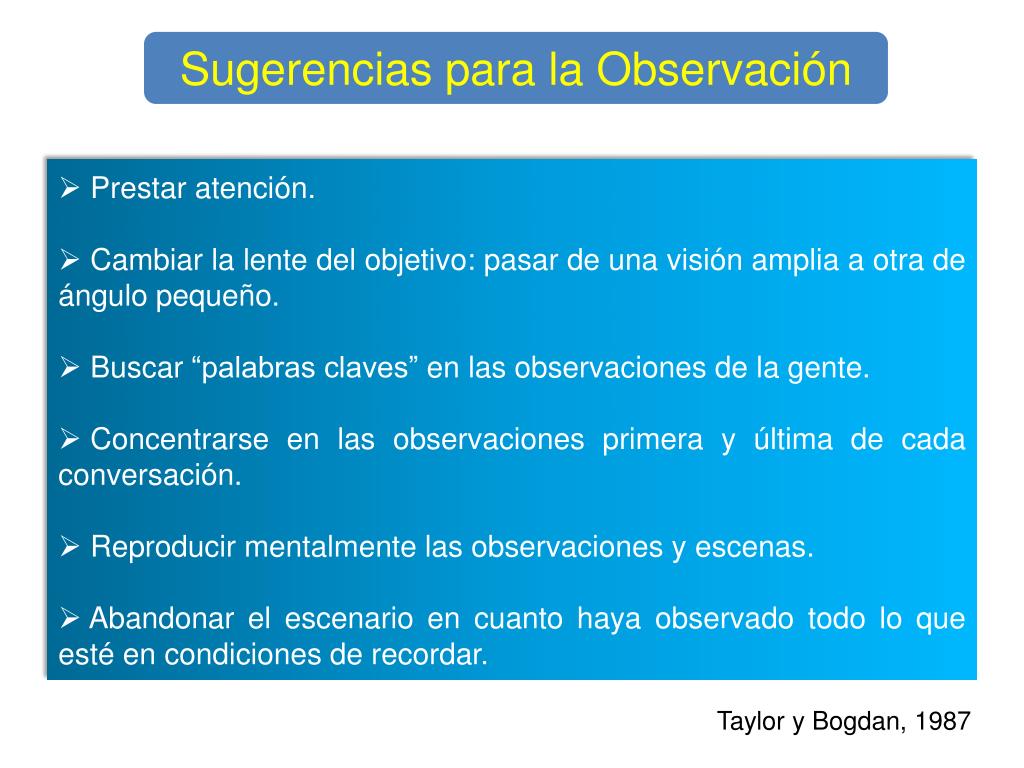 Sugerencias para la Observación

➢ Prestar atención.

➢ Cambiar la lente del objetivo: pasar de una visión amplia a otra de ángulo pequeño.

➢ Buscar “palabras claves” en las observaciones de la gente.

➢ Concentrarse en las observaciones primera y última de cada conversación.

➢ Reproducir mentalmente las observaciones y escenas.

➢ Abandonar el escenario en cuanto haya observado todo lo que esté en condiciones de recordar.

Taylor y Bogdan, 1987